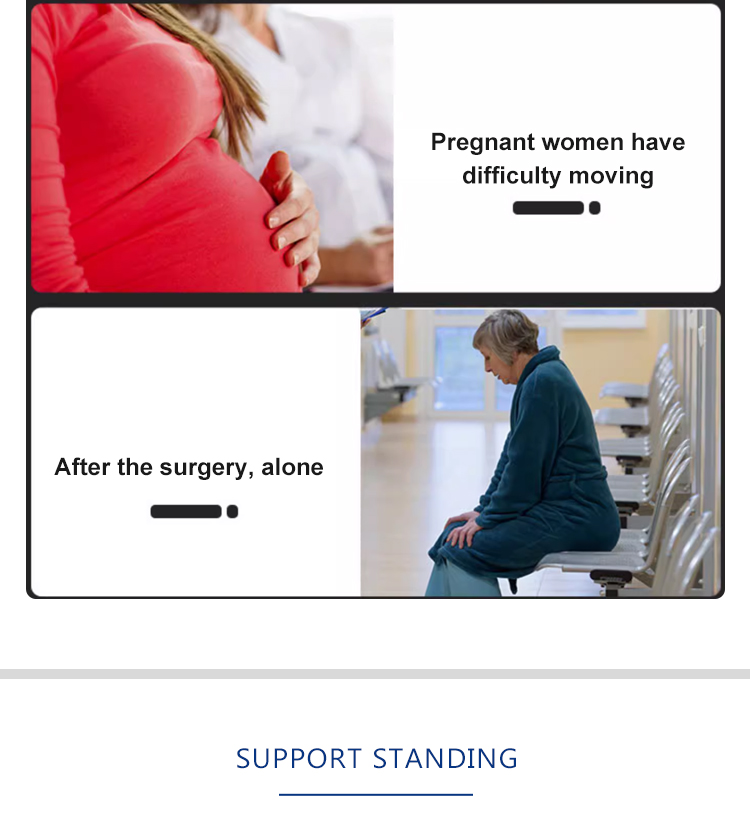 Pregnant women have difficulty moving

After the surgery, alone

SUPPORT STANDING